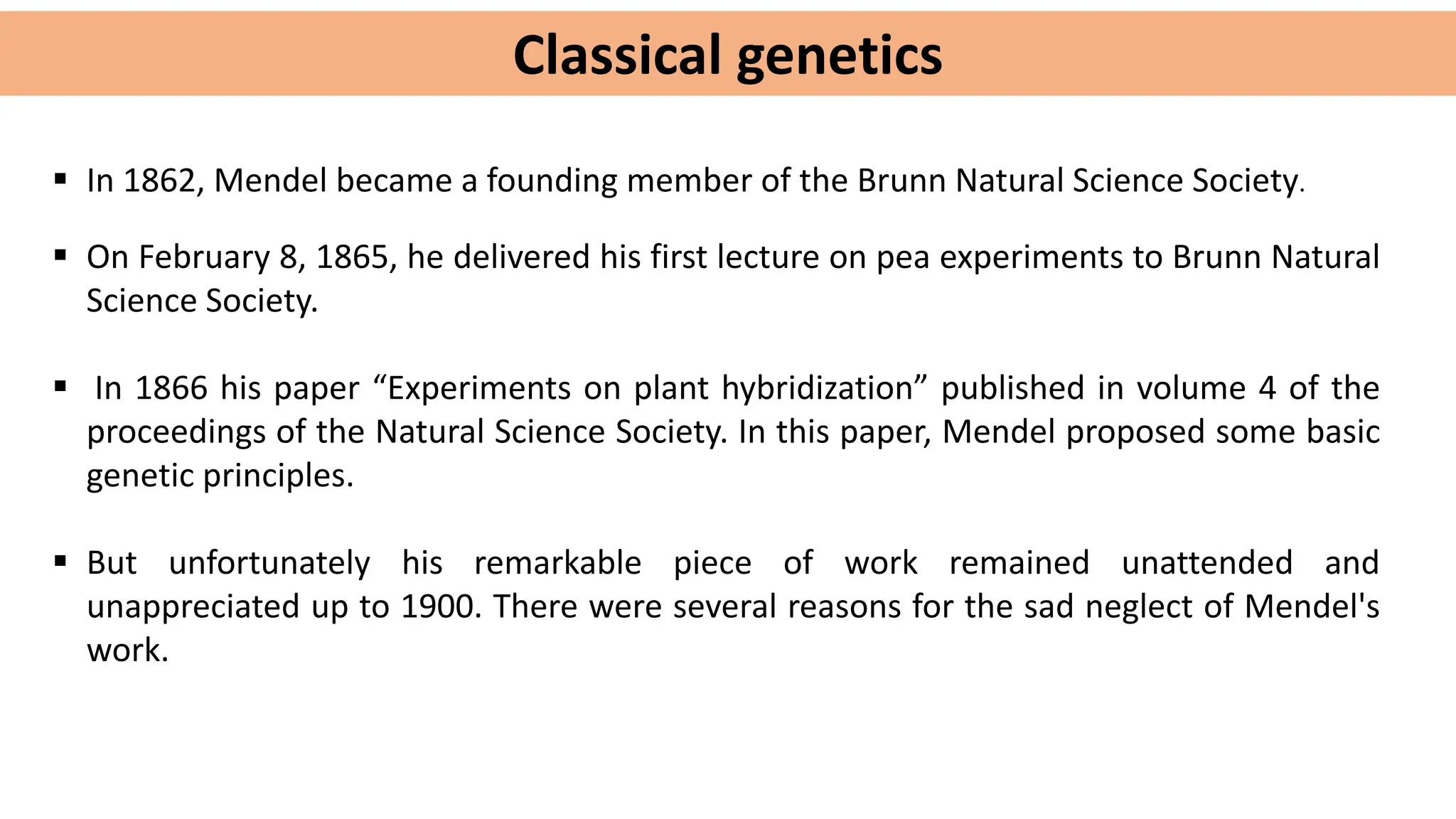 Classical genetics

▪ In 1862, Mendel became a founding member of the Brunn Natural Science Society.

▪ On February 8, 1865, he delivered his first lecture on pea experiments to Brunn Natural Science Society.

▪ In 1866 his paper “Experiments on plant hybridization” published in volume 4 of the proceedings of the Natural Science Society. In this paper, Mendel proposed some basic genetic principles.

▪ But unfortunately his remarkable piece of work remained unattended and unappreciated up to 1900. There were several reasons for the sad neglect of Mendel's work.